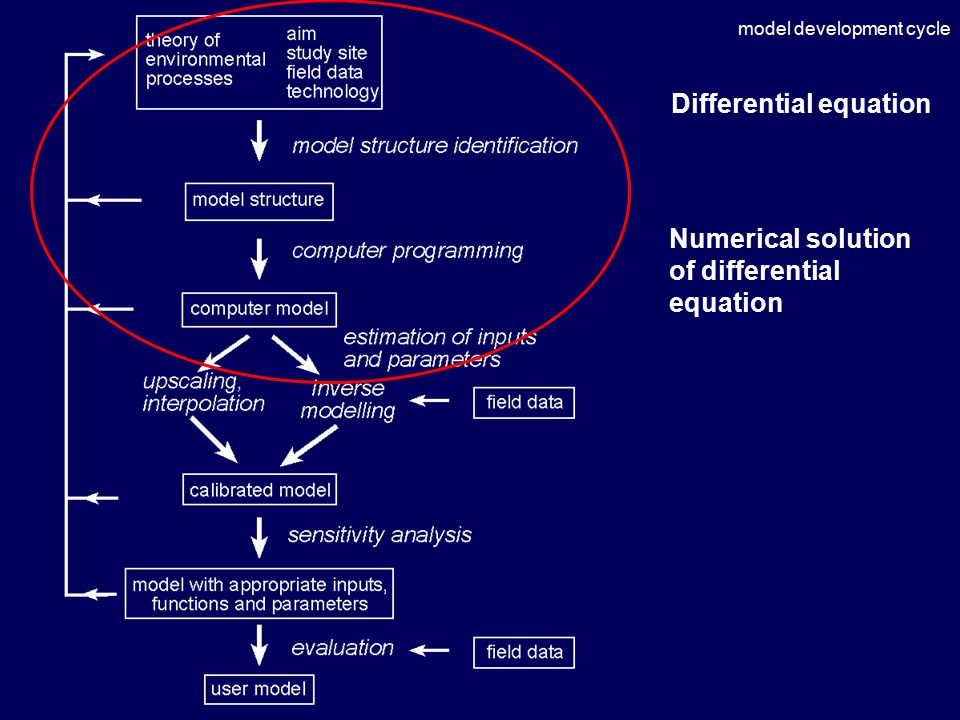 model development cycle

theory of environmental processes

aim
study site
field data
technology

Differential equation

model structure identification

model structure

Numerical solution of differential equation

computer programming

computer model

estimation of inputs and parameters

upscaling, interpolation

inverse modelling

field data

calibrated model

sensitivity analysis

model with appropriate inputs, functions and parameters

evaluation

field data

user model